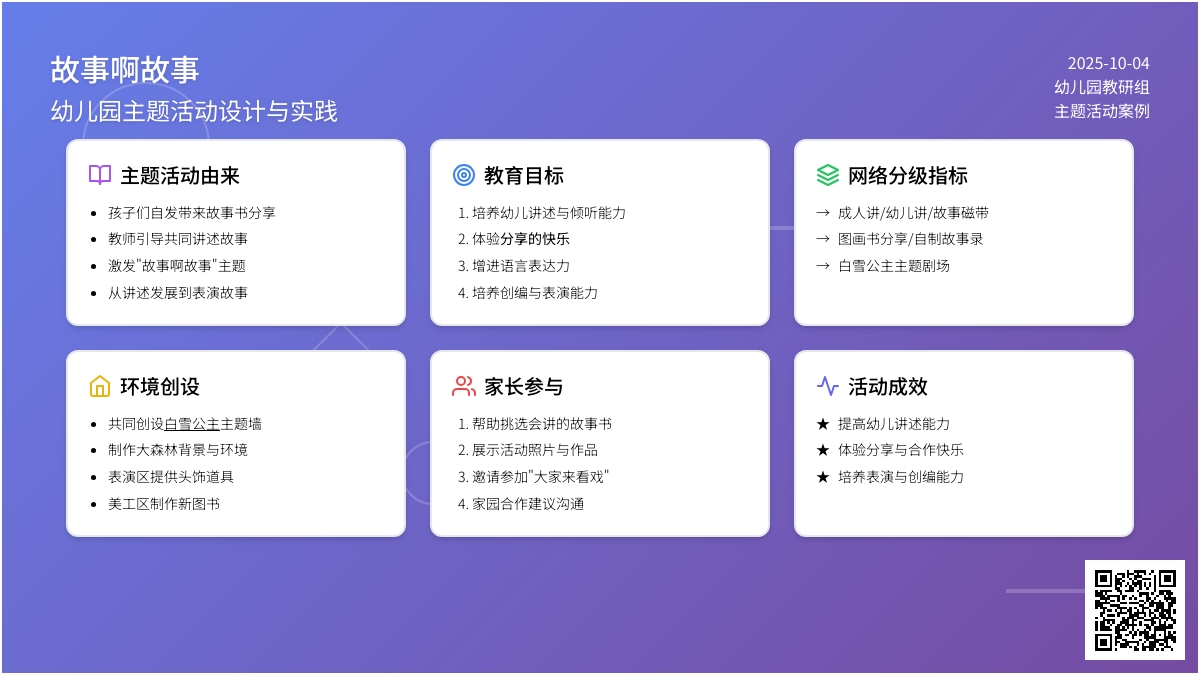 故事啊故事
幼儿园主题活动设计与实践

2025-10-04
幼儿园教研组
主题活动案例

主题活动由来
- 孩子们自发带来故事书分享
- 教师引导共同讲述故事
- 激发"故事啊故事"主题
- 从讲述发展到表演故事

教育目标
1. 培养幼儿讲述与倾听能力
2. 体验分享的快乐
3. 增进语言表达力
4. 培养创编与表演能力

网络分级指标
→ 成人讲/幼儿讲/故事磁带
→ 图画书分享/自制故事录
→ 白雪公主主题剧场

环境创设
- 共同创设白雪公主主题墙
- 制作大森林背景与环境
- 表演区提供头饰道具
- 美工区制作新图书

家长参与
1. 帮助挑选会讲的故事书
2. 展示活动照片与作品
3. 邀请参加"大家来看戏"
4. 家园合作建议沟通

活动成效
★ 提高幼儿讲述能力
★ 体验分享与合作快乐
★ 培养表演与创编能力